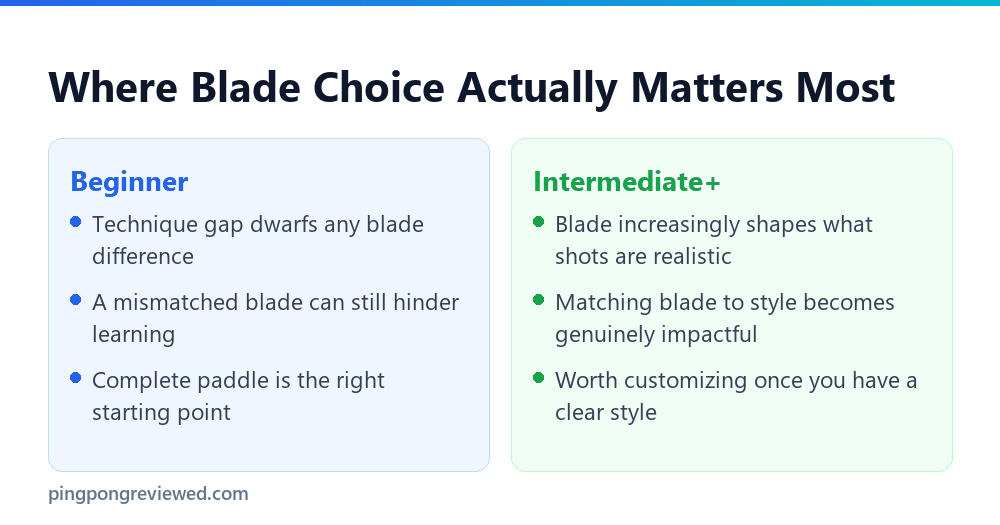 Where Blade Choice Actually Matters Most

Beginner

- Technique gap dwarfs any blade difference
- A mismatched blade can still hinder learning
- Complete paddle is the right starting point

Intermediate+

- Blade increasingly shapes what shots are realistic
- Matching blade to style becomes genuinely impactful
- Worth customizing once you have a clear style

pingpongreviewed.com